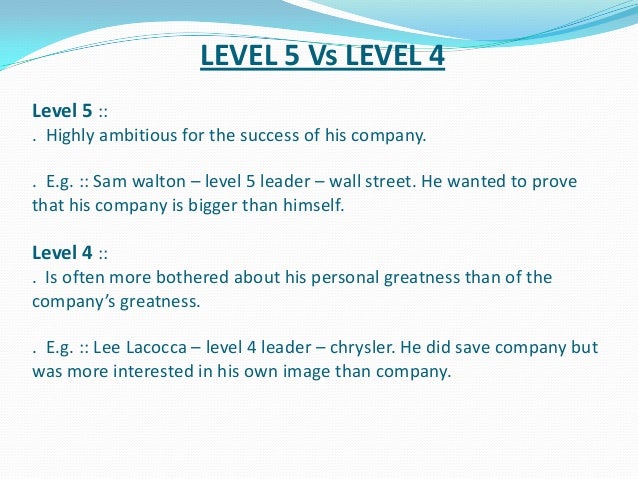 LEVEL 5 Vs LEVEL 4

Level 5 ::
. Highly ambitious for the success of his company.

. E.g. :: Sam walton – level 5 leader – wall street. He wanted to prove that his company is bigger than himself.

Level 4 ::
. Is often more bothered about his personal greatness than of the company's greatness.

. E.g. :: Lee Lacocca – level 4 leader – chrysler. He did save company but was more interested in his own image than company.